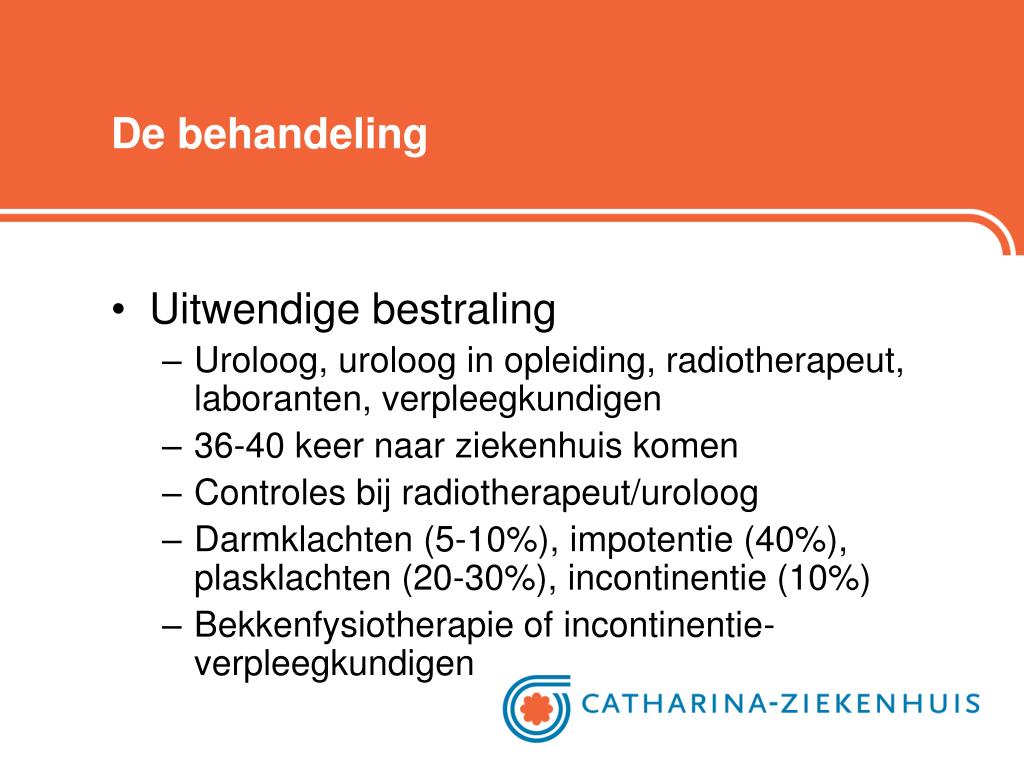 De behandeling

• Uitwendige bestraling
– Uroloog, uroloog in opleiding, radiotherapeut, laboranten, verpleegkundigen
– 36-40 keer naar ziekenhuis komen
– Controles bij radiotherapeut/uroloog
– Darmklachten (5-10%), impotentie (40%), plasklachten (20-30%), incontinentie (10%)
– Bekkenfysiotherapie of incontinentie-verpleegkundigen

CATHARINA-ZIEKENHUIS